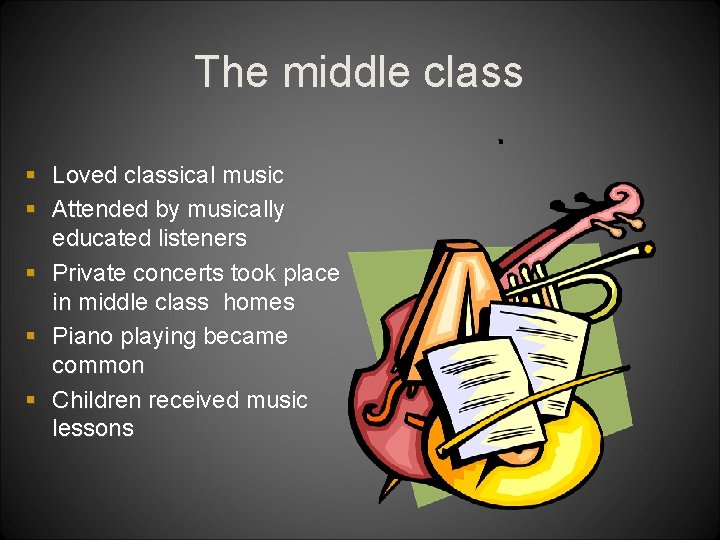 The middle class

- Loved classical music
- Attended by musically educated listeners
- Private concerts took place in middle class homes
- Piano playing became common
- Children received music lessons